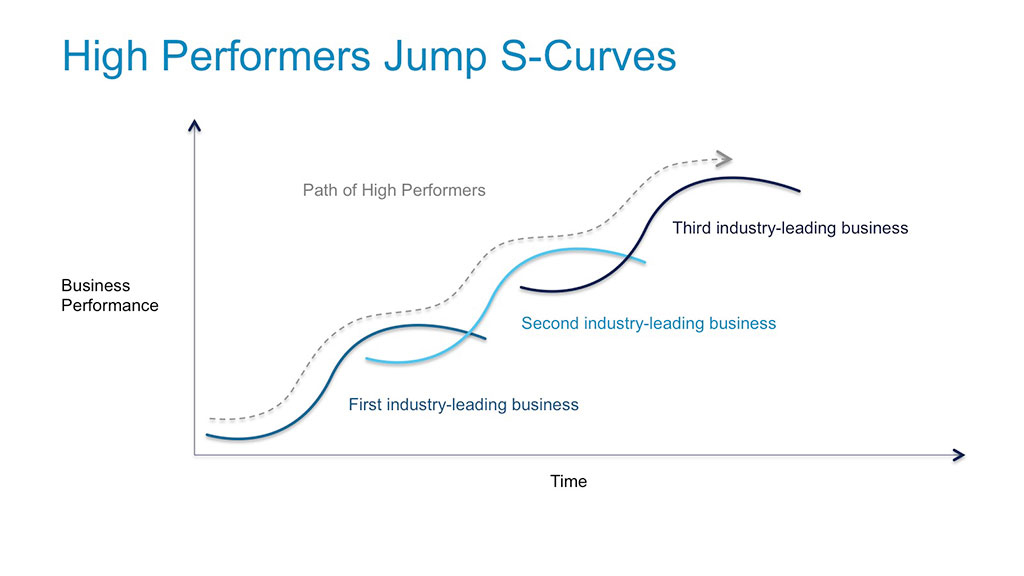 High Performers Jump S-Curves

Path of High Performers

Third industry-leading business

Business Performance

Second industry-leading business

First industry-leading business

Time